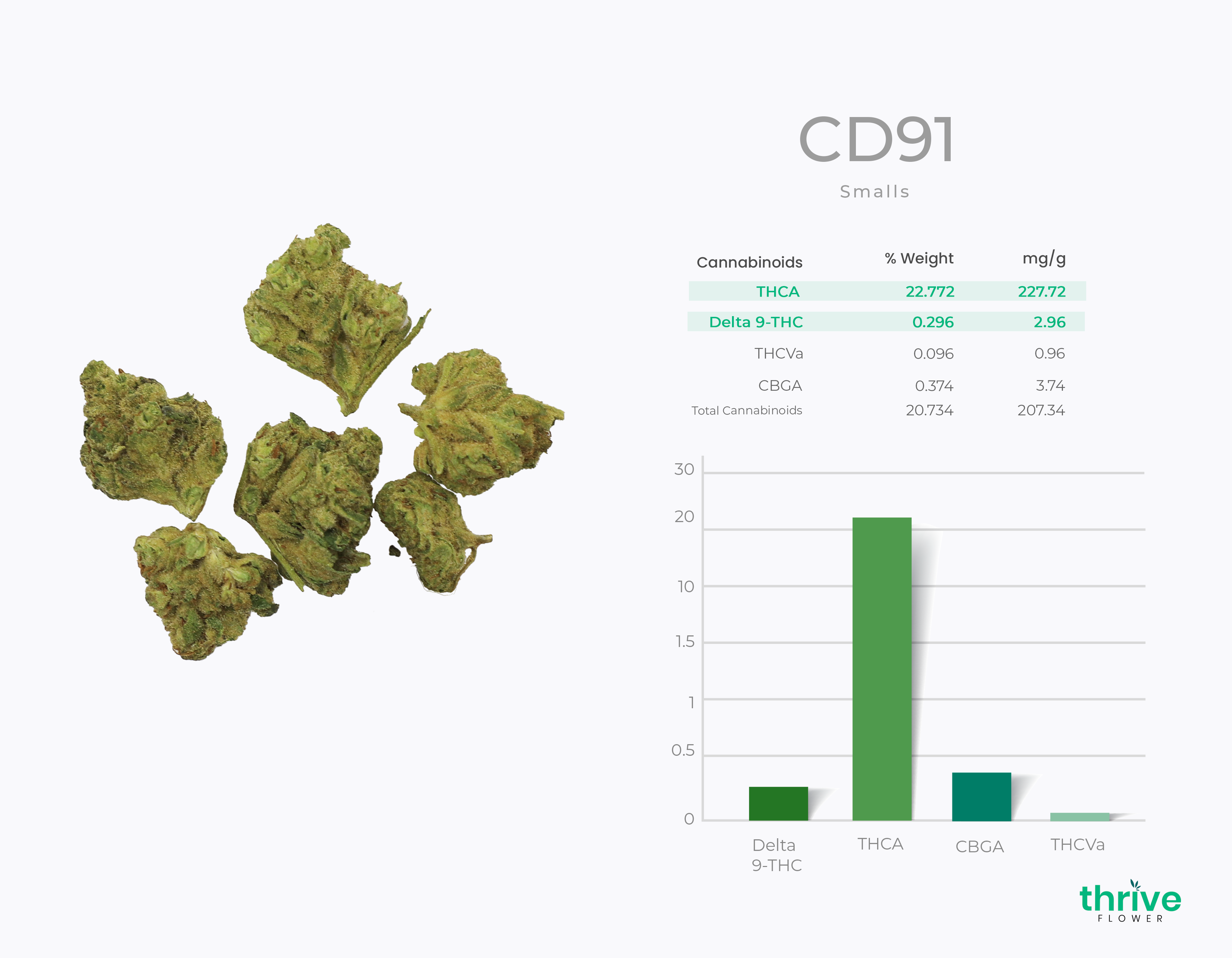 CD91

Smalls

| Cannabinoids | % Weight | mg/g |
|---|---|---|
| THCA | 22.772 | 227.72 |
| Delta 9-THC | 0.296 | 2.96 |
| THCVa | 0.096 | 0.96 |
| CBGA | 0.374 | 3.74 |
| Total Cannabinoids | 20.734 | 207.34 |

30
20
10
1.5
1
0.5
0

Delta 9-THC
THCA
CBGA
THCVa

thrive
FLOWER